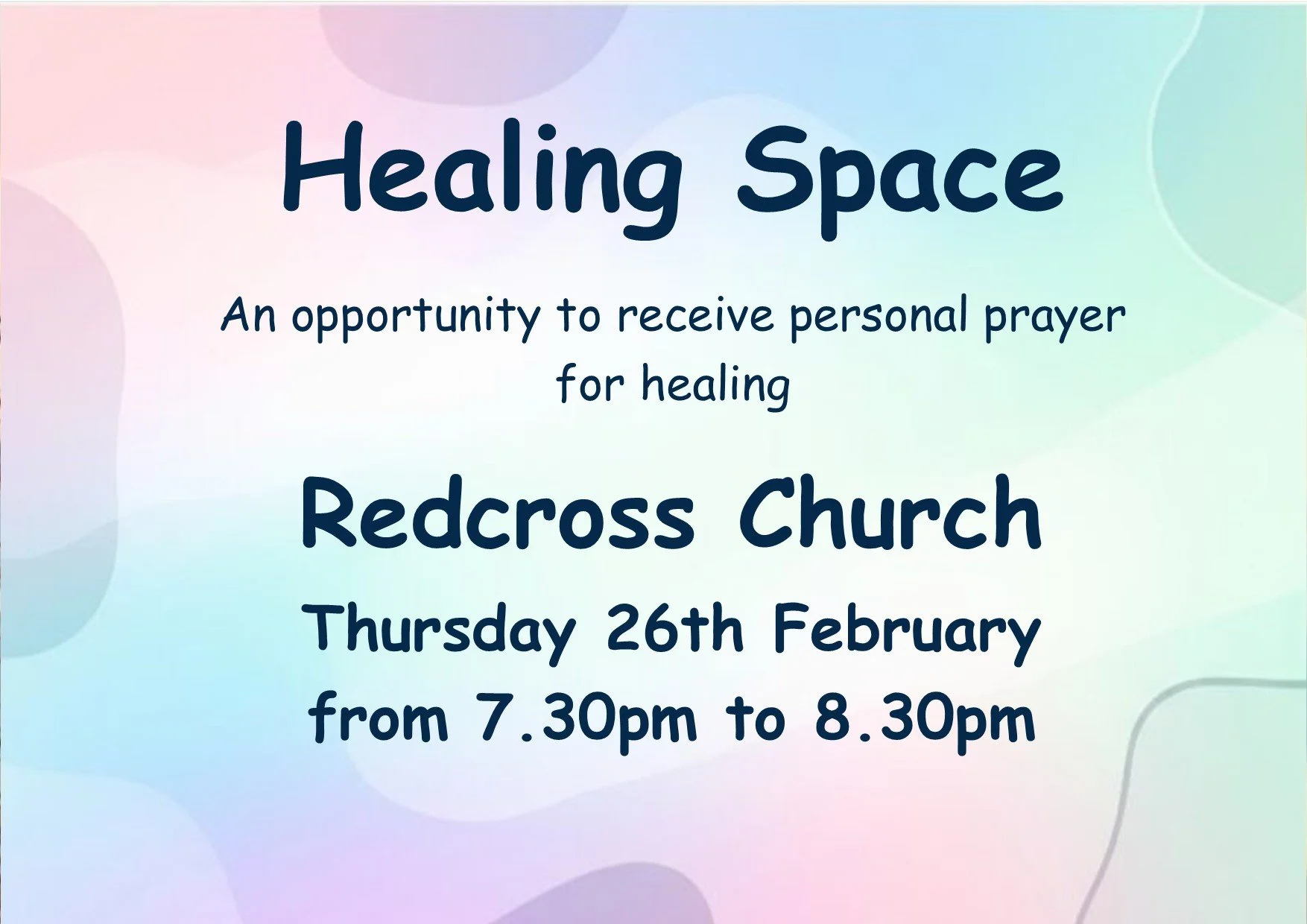 Healing Space

An opportunity to receive personal prayer for healing

Redcross Church

Thursday 26th February from 7.30pm to 8.30pm